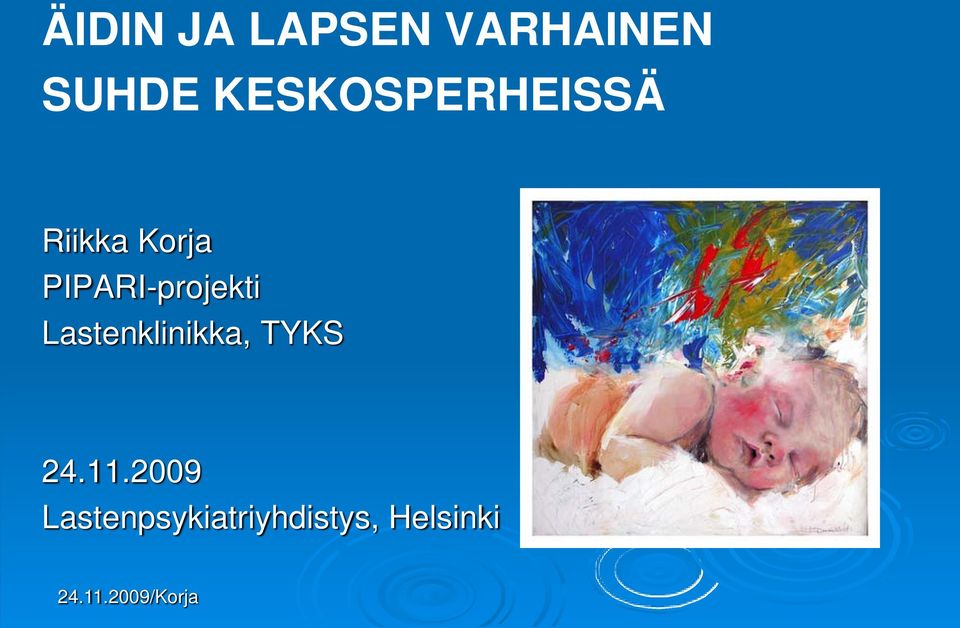 ÄIDIN JA LAPSEN VARHAINEN SUHDE KESKOSPERHEISSÄ

Riikka Korja
PIPARI-projekti
Lastenklinikka, TYKS

24.11.2009
Lastenpsykiatriyhdistys, Helsinki

24.11.2009/Korja